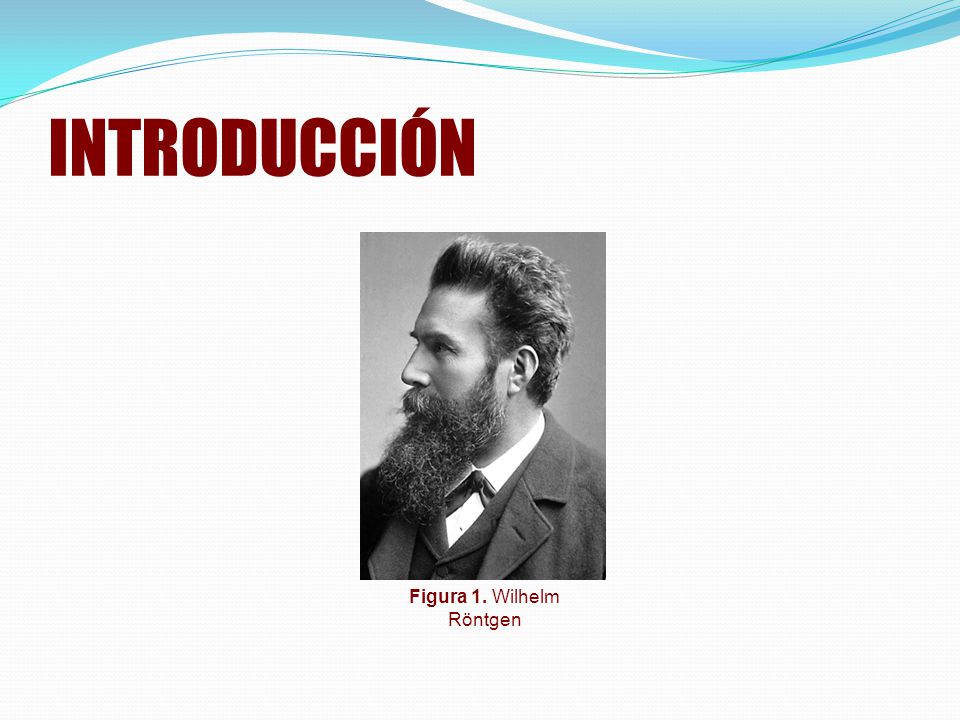 INTRODUCCIÓN

Figura 1. Wilhelm Röntgen